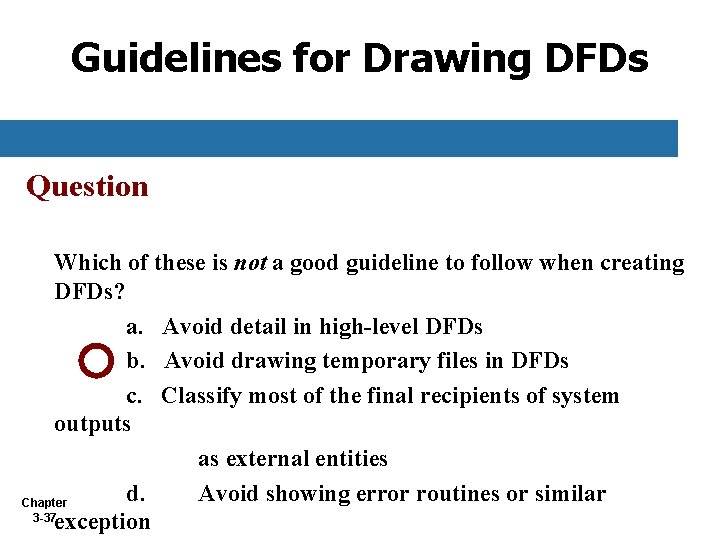 Guidelines for Drawing DFDs

Question

Which of these is not a good guideline to follow when creating DFDs?

a. Avoid detail in high-level DFDs

b. Avoid drawing temporary files in DFDs

c. Classify most of the final recipients of system outputs as external entities

d. Avoid showing error routines or similar exception

Chapter 3-37